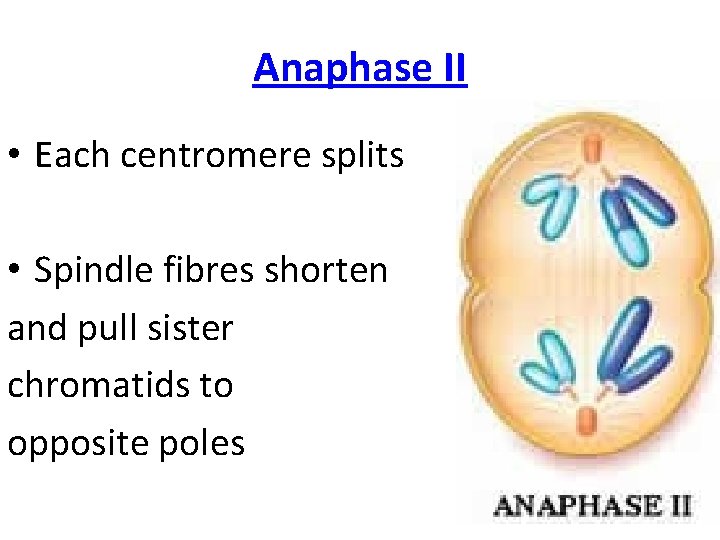 Anaphase II

• Each centromere splits

• Spindle fibres shorten and pull sister chromatids to opposite poles

ANAPHASE II